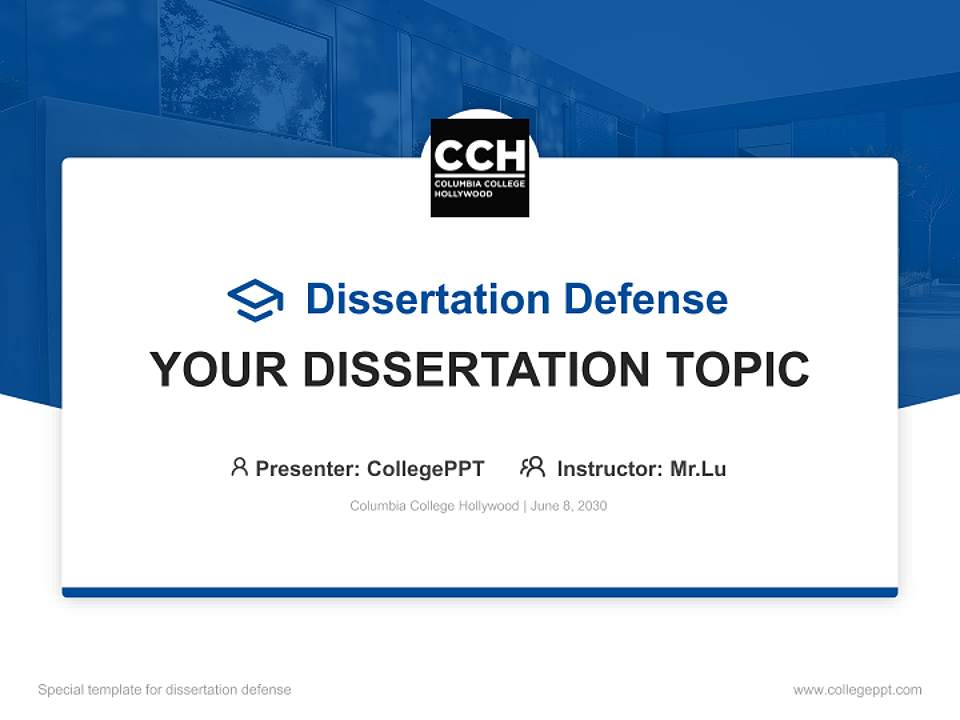 CCH
COLUMBIA COLLEGE
HOLLYWOOD

Dissertation Defense

YOUR DISSERTATION TOPIC

Presenter: CollegePPT Instructor: Mr.Lu

Columbia College Hollywood | June 8, 2030

Special template for dissertation defense

www.collegeppt.com